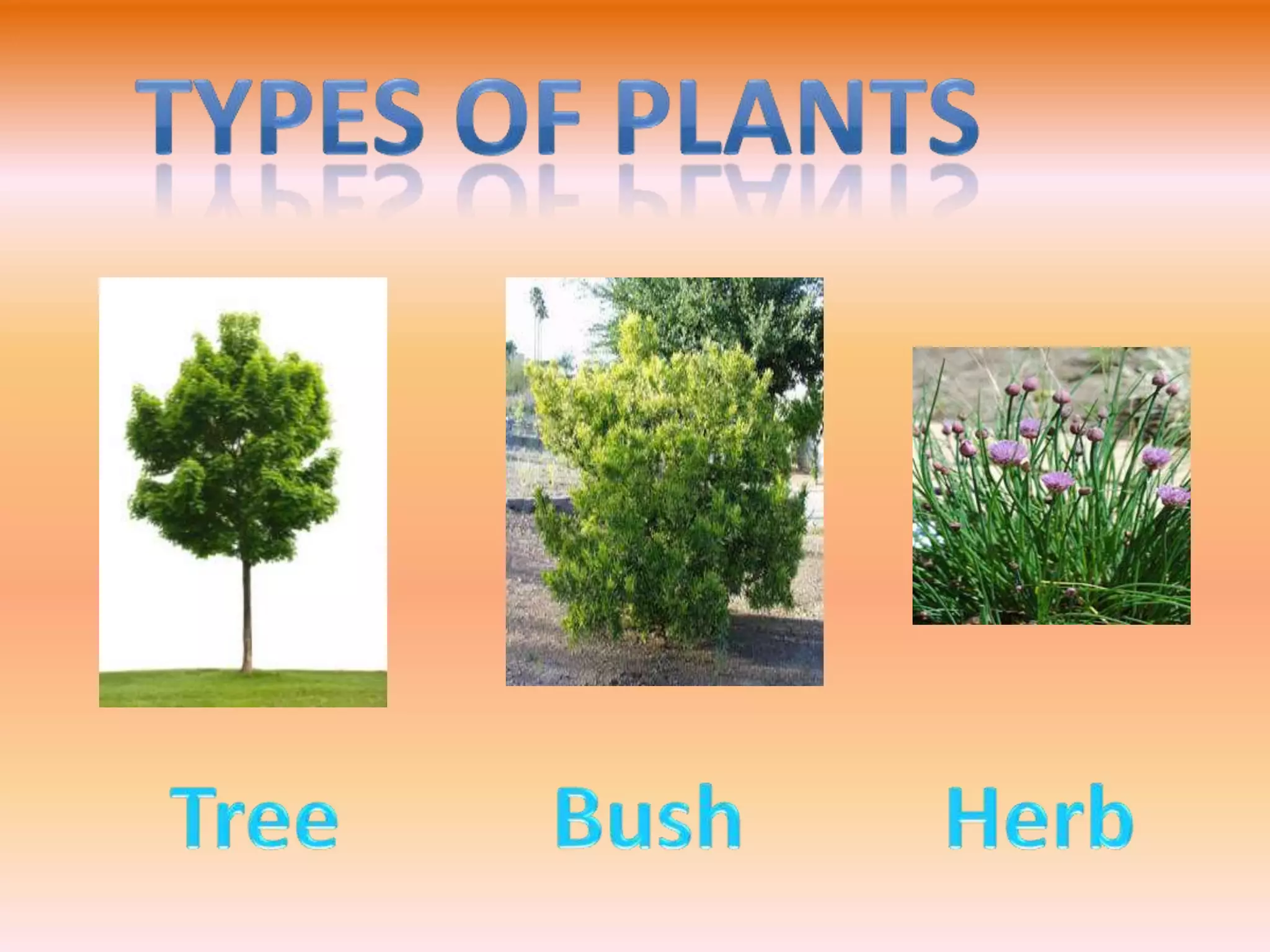 TYPES OF PLANTS

Tree

Bush

Herb